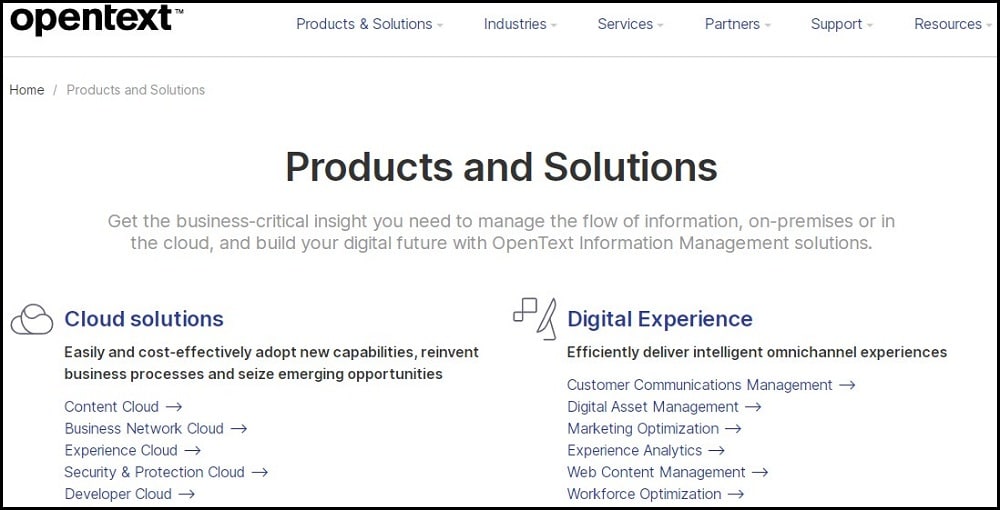 opentext™

Products & Solutions
Industries
Services
Partners
Support
Resources

Home / Products and Solutions

Products and Solutions

Get the business-critical insight you need to manage the flow of information, on-premises or in the cloud, and build your digital future with OpenText Information Management solutions.

Cloud solutions

Easily and cost-effectively adopt new capabilities, reinvent business processes and seize emerging opportunities

Content Cloud →
Business Network Cloud →
Experience Cloud →
Security & Protection Cloud →
Developer Cloud →

Digital Experience

Efficiently deliver intelligent omnichannel experiences

Customer Communications Management →
Digital Asset Management →
Marketing Optimization →
Experience Analytics →
Web Content Management →
Workforce Optimization →